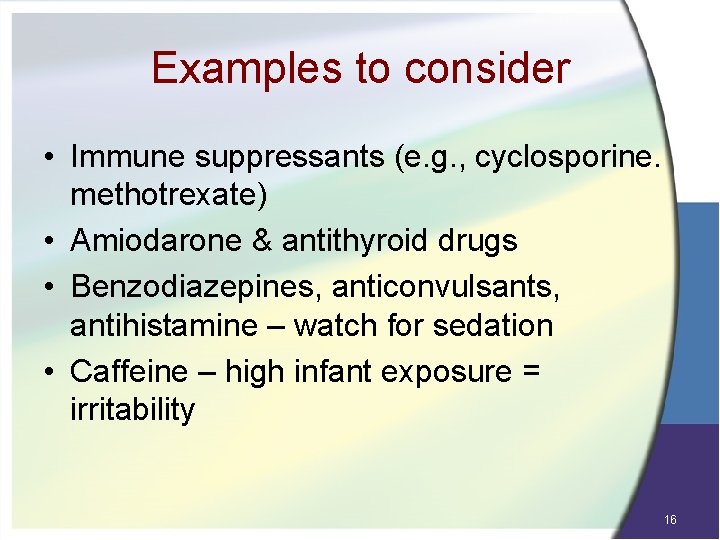 Examples to consider

• Immune suppressants (e.g., cyclosporine. methotrexate)
• Amiodarone & antithyroid drugs
• Benzodiazepines, anticonvulsants, antihistamine – watch for sedation
• Caffeine – high infant exposure = irritability

16